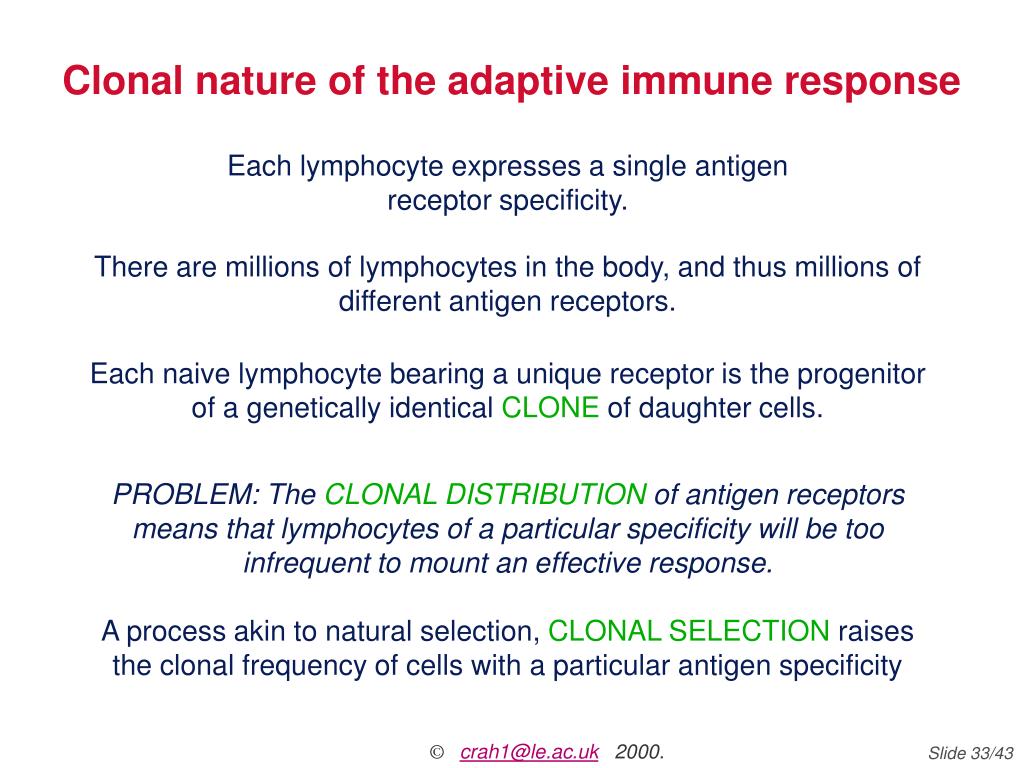 Clonal nature of the adaptive immune response

Each lymphocyte expresses a single antigen receptor specificity.

There are millions of lymphocytes in the body, and thus millions of different antigen receptors.

Each naive lymphocyte bearing a unique receptor is the progenitor of a genetically identical CLONE of daughter cells.

PROBLEM: The CLONAL DISTRIBUTION of antigen receptors means that lymphocytes of a particular specificity will be too infrequent to mount an effective response.

A process akin to natural selection, CLONAL SELECTION raises the clonal frequency of cells with a particular antigen specificity

© crah1@le.ac.uk 2000.

Slide 33/43